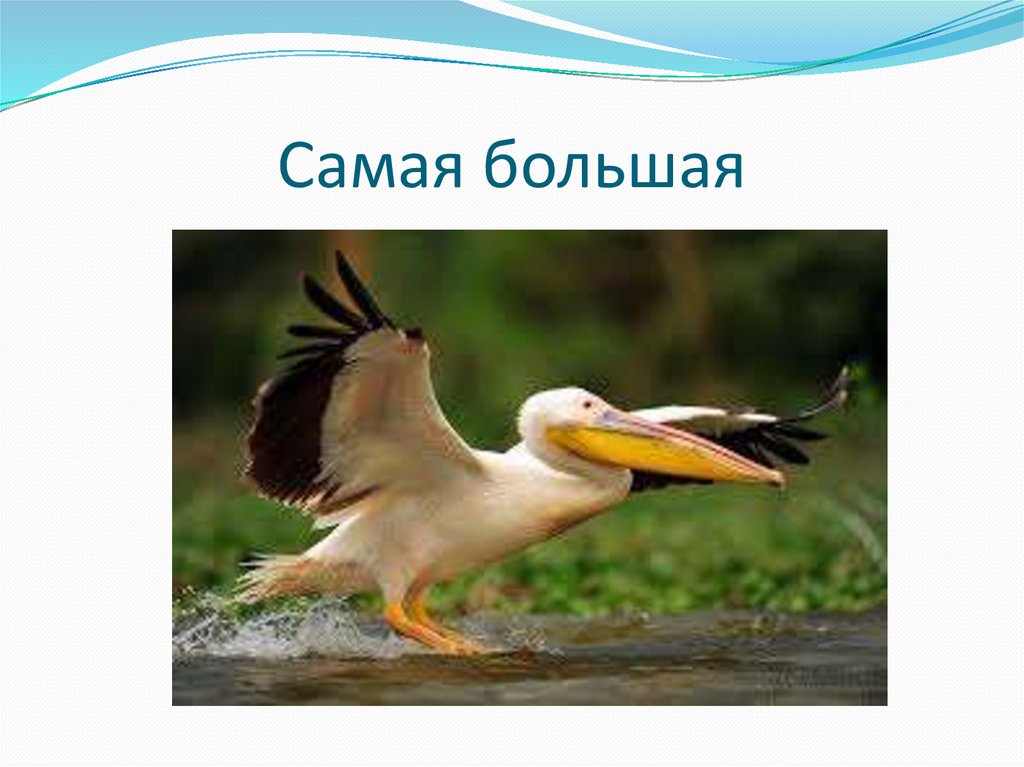 Самая большая